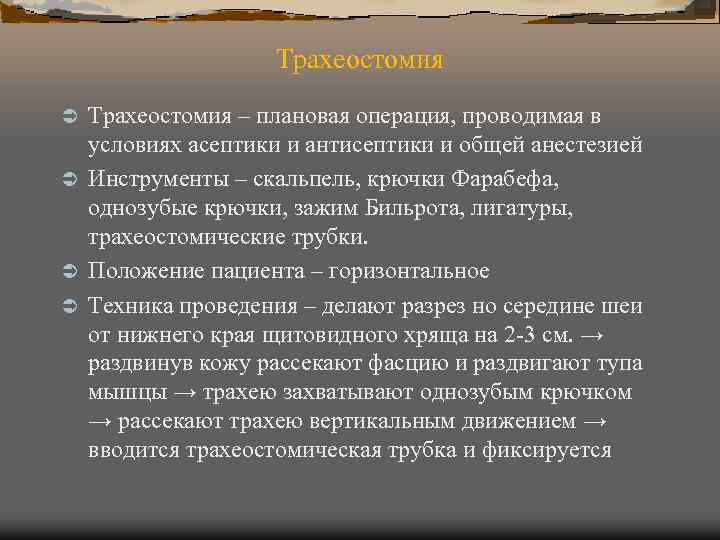 Трахеостомия

Трахеостомия – плановая операция, проводимая в условиях асептики и антисептики и общей анестезией

Инструменты – скальпель, крючки Фарабефа, однозубые крючки, зажим Бильрота, лигатуры, трахеостомические трубки.

Положение пациента – горизонтальное

Техника проведения – делают разрез но середине шеи от нижнего края щитовидного хряща на 2-3 см. → раздвинув кожу рассекают фасцию и раздвигают тупа мышцы → трахею захватывают однозубым крючком → рассекают трахею вертикальным движением → вводится трахеостомическая трубка и фиксируется